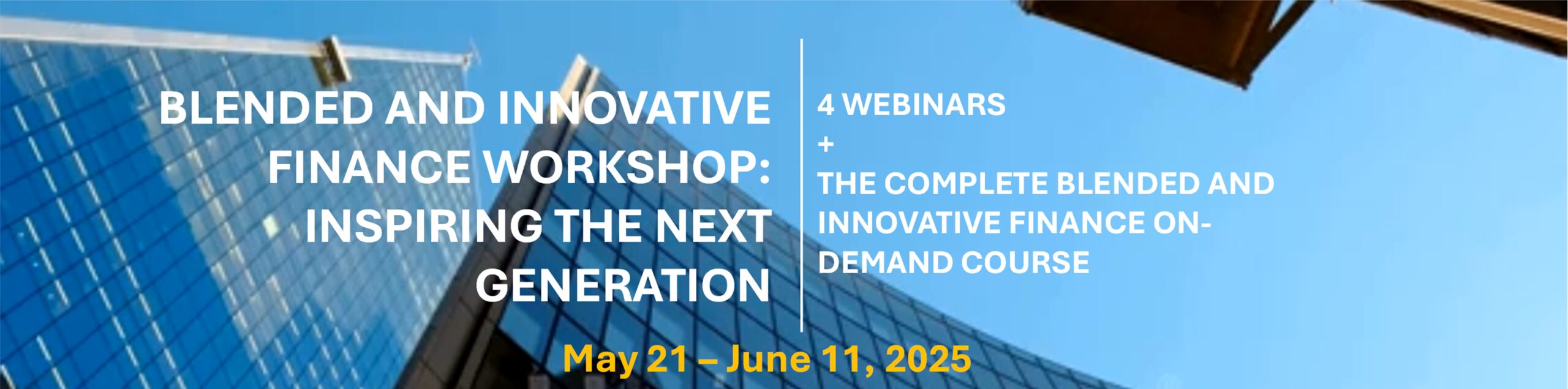 BLENDED AND INNOVATIVE FINANCE WORKSHOP: INSPIRING THE NEXT GENERATION

4 WEBINARS
+
THE COMPLETE BLENDED AND INNOVATIVE FINANCE ON-DEMAND COURSE

May 21 – June 11, 2025